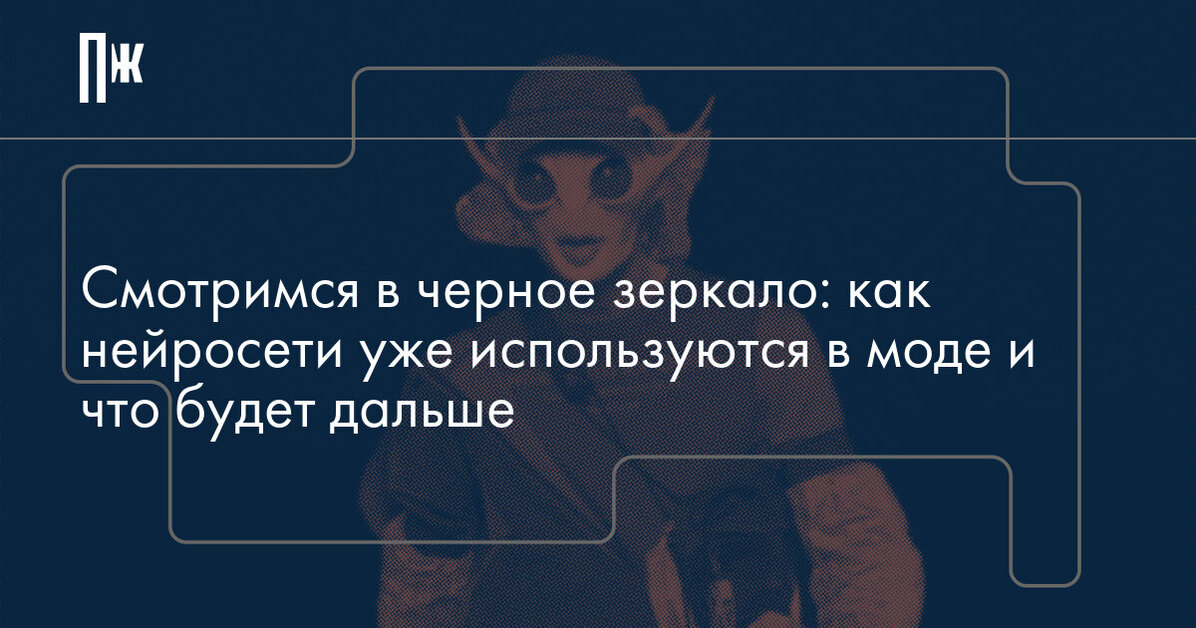 ПЖ

Смотримся в черное зеркало: как нейросети уже используются в моде и что будет дальше